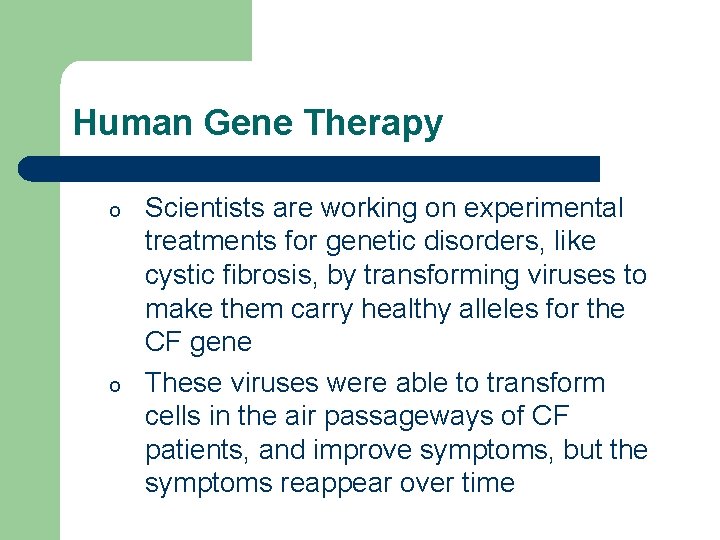 Human Gene Therapy

o Scientists are working on experimental treatments for genetic disorders, like cystic fibrosis, by transforming viruses to make them carry healthy alleles for the CF gene

o These viruses were able to transform cells in the air passageways of CF patients, and improve symptoms, but the symptoms reappear over time